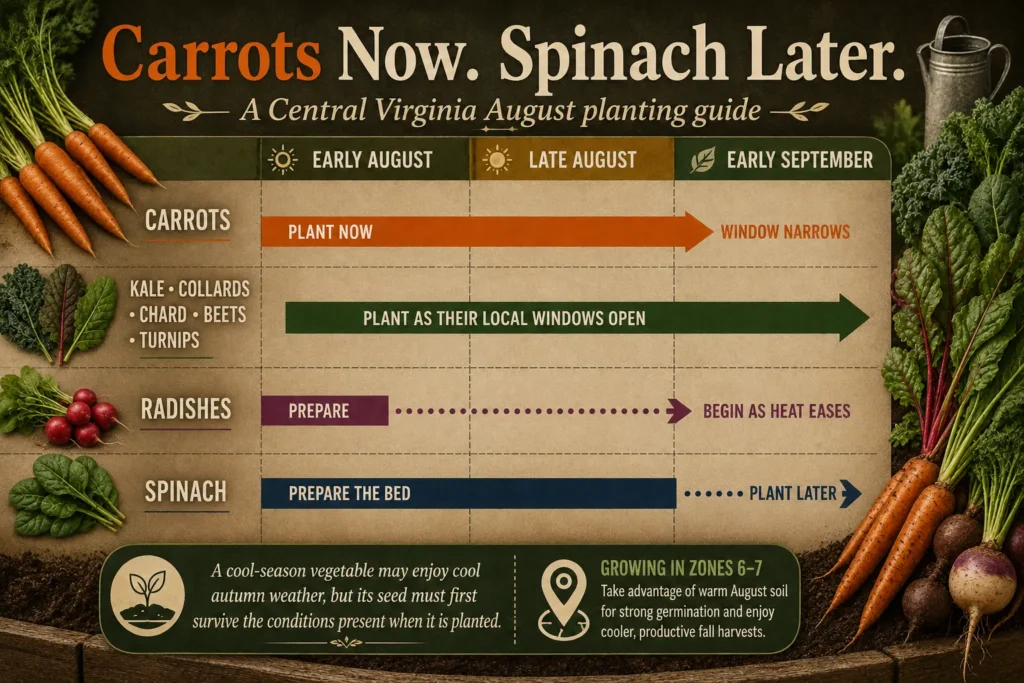 Carrots Now. Spinach Later.

A Central Virginia August planting guide

| | EARLY AUGUST | LATE AUGUST | EARLY SEPTEMBER |
|---|---|---|---|
| CARROTS | PLANT NOW | | WINDOW NARROWS |
| KALE • COLLARDS • CHARD • BEETS • TURNIPS | PLANT AS THEIR LOCAL WINDOWS OPEN | | |
| RADISHES | PREPARE | | BEGIN AS HEAT EASES |
| SPINACH | PREPARE THE BED | | PLANT LATER |

A cool-season vegetable may enjoy cool autumn weather, but its seed must first survive the conditions present when it is planted.

GROWING IN ZONES 6–7

Take advantage of warm August soil for strong germination and enjoy cooler, productive fall harvests.